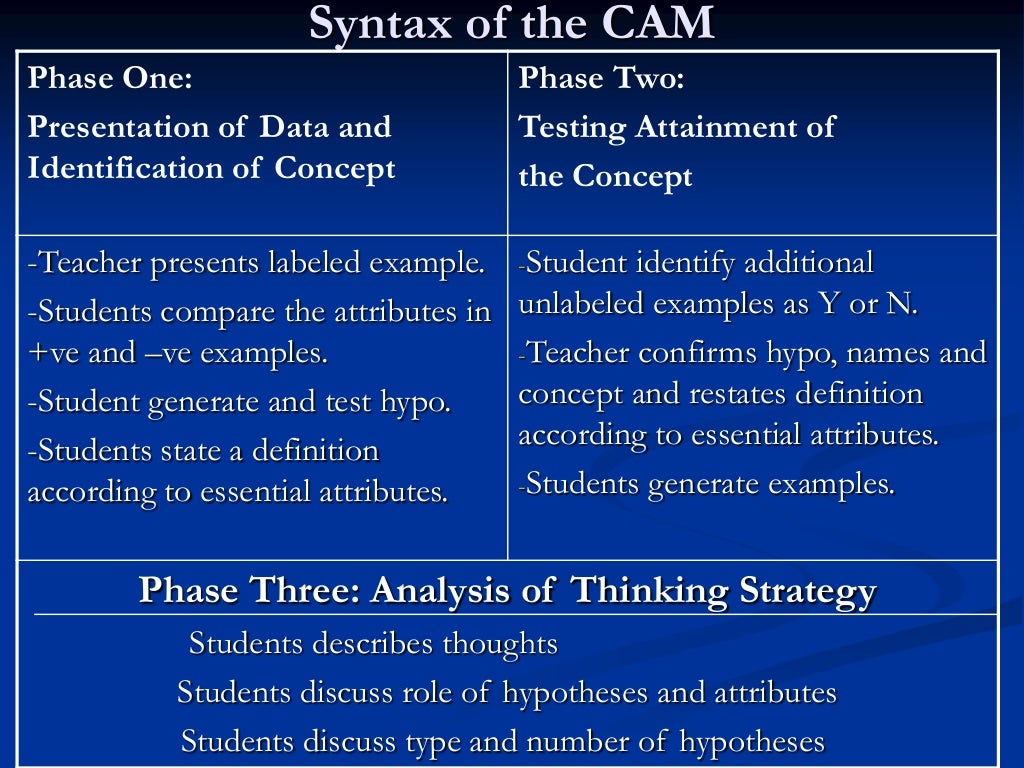 Syntax of the CAM

| Phase One: Presentation of Data and Identification of Concept | Phase Two: Testing Attainment of the Concept |
|---|---|
| -Teacher presents labeled example. -Students compare the attributes in +ve and –ve examples. -Student generate and test hypo. -Students state a definition according to essential attributes. | -Student identify additional unlabeled examples as Y or N. -Teacher confirms hypo, names and concept and restates definition according to essential attributes. -Students generate examples. |

Phase Three: Analysis of Thinking Strategy

Students describes thoughts

Students discuss role of hypotheses and attributes

Students discuss type and number of hypotheses